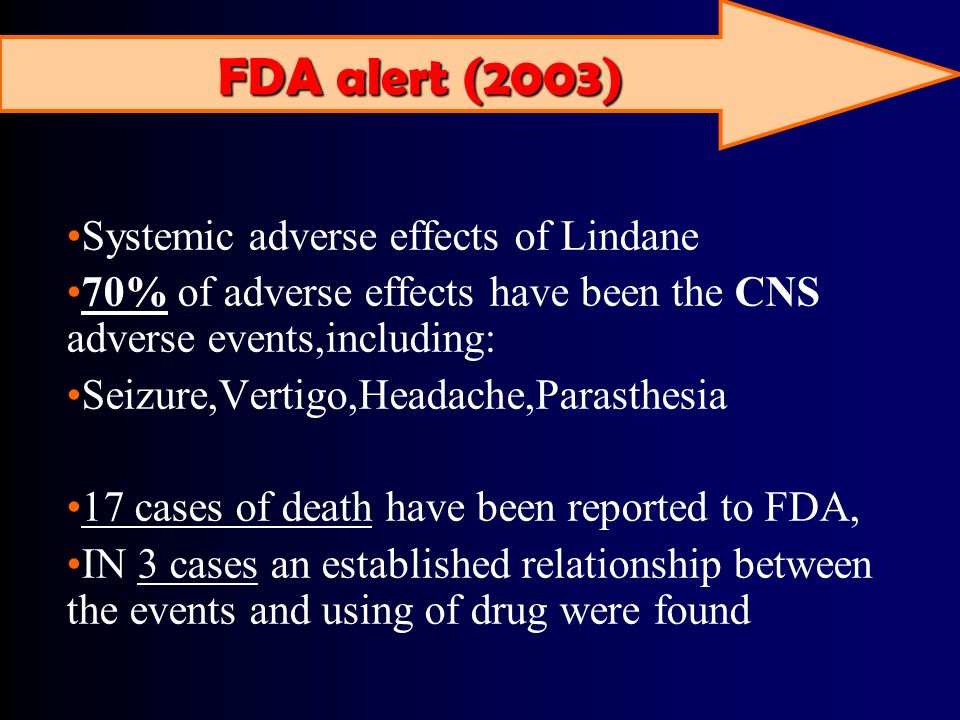 FDA alert (2003)

•Systemic adverse effects of Lindane
•70% of adverse effects have been the CNS adverse events,including:
•Seizure,Vertigo,Headache,Parasthesia

•17 cases of death have been reported to FDA,
•IN 3 cases an established relationship between the events and using of drug were found